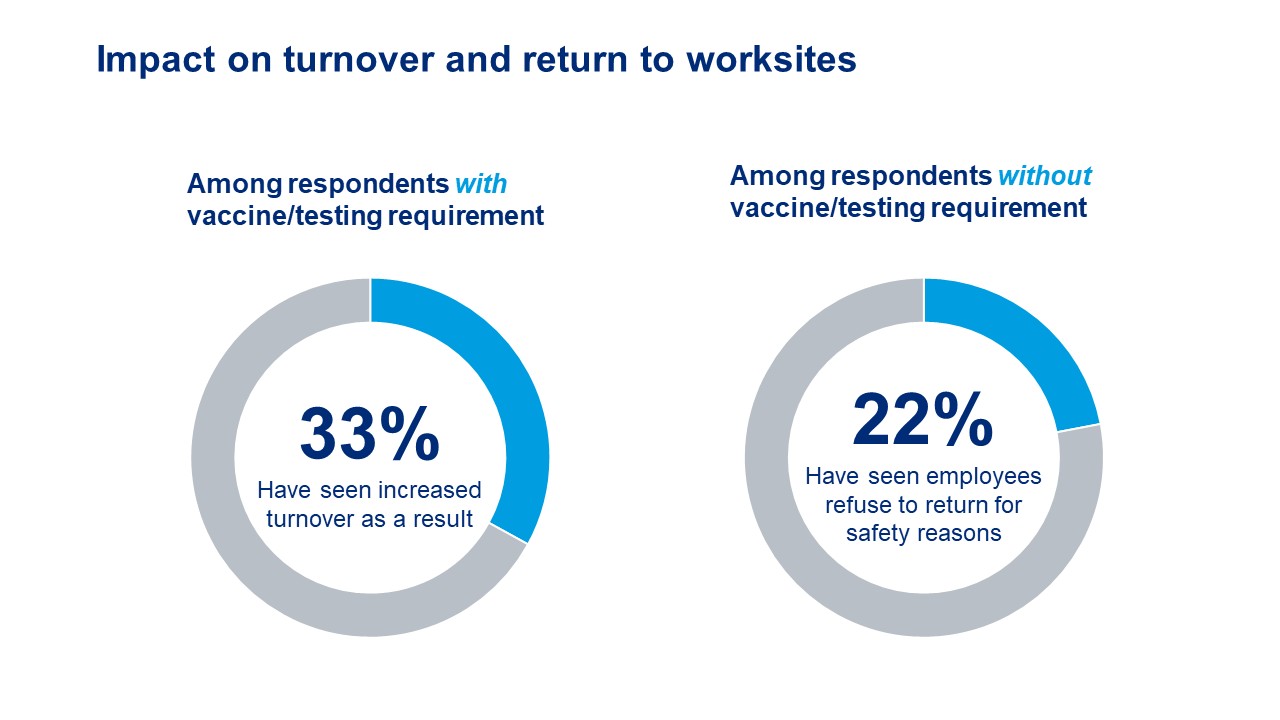 Impact on turnover and return to worksites

Among respondents with vaccine/testing requirement

33%
Have seen increased turnover as a result

Among respondents without vaccine/testing requirement

22%
Have seen employees refuse to return for safety reasons